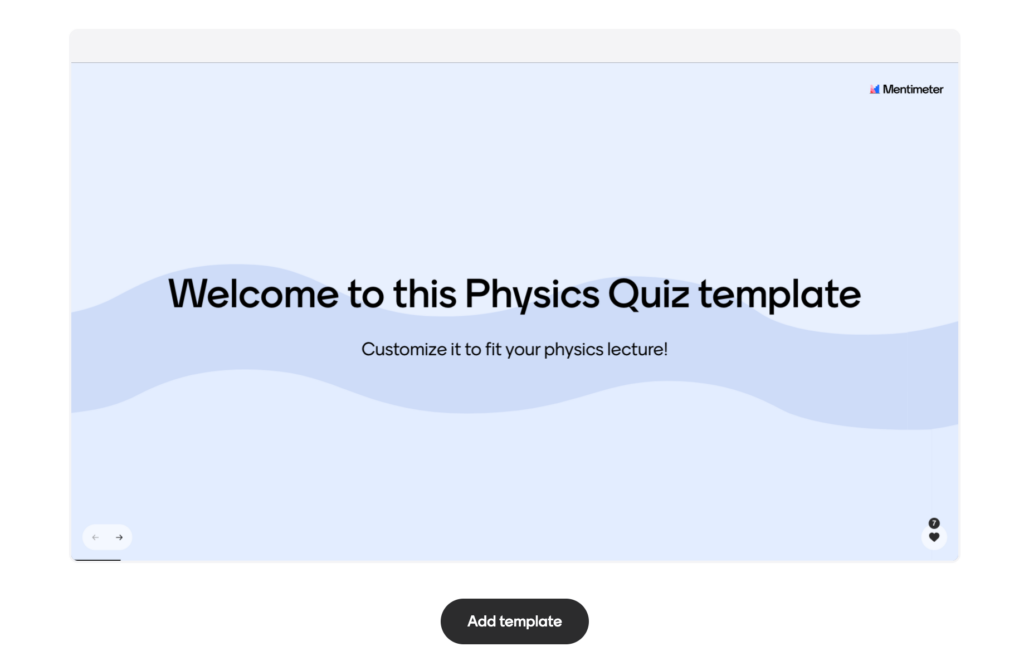 Mentimeter

Welcome to this Physics Quiz template

Customize it to fit your physics lecture!

7

Add template